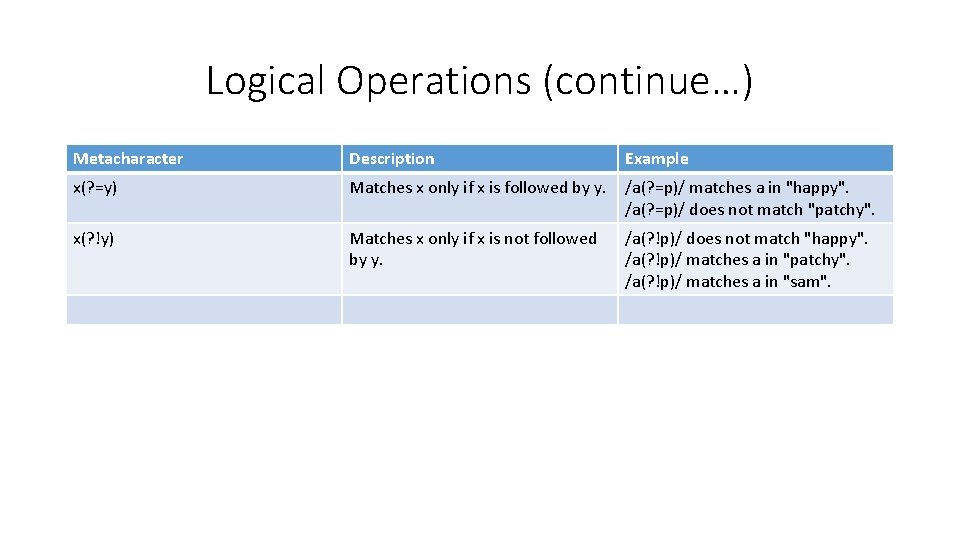 Logical Operations (continue…)

| Metacharacter | Description | Example |
|---|---|---|
| x(?=y) | Matches x only if x is followed by y. | /a(?=p)/ matches a in "happy". /a(?=p)/ does not match "patchy". |
| x(?!y) | Matches x only if x is not followed by y. | /a(?!p)/ does not match "happy". /a(?!p)/ matches a in "patchy". /a(?!p)/ matches a in "sam". |
| | | |